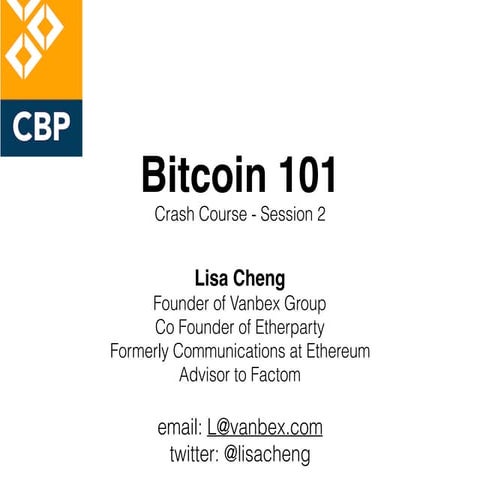 CBP

Bitcoin 101
Crash Course - Session 2

Lisa Cheng
Founder of Vanbex Group
Co Founder of Etherparty
Formerly Communications at Ethereum
Advisor to Factom

email: L@vanbex.com
twitter: @lisacheng